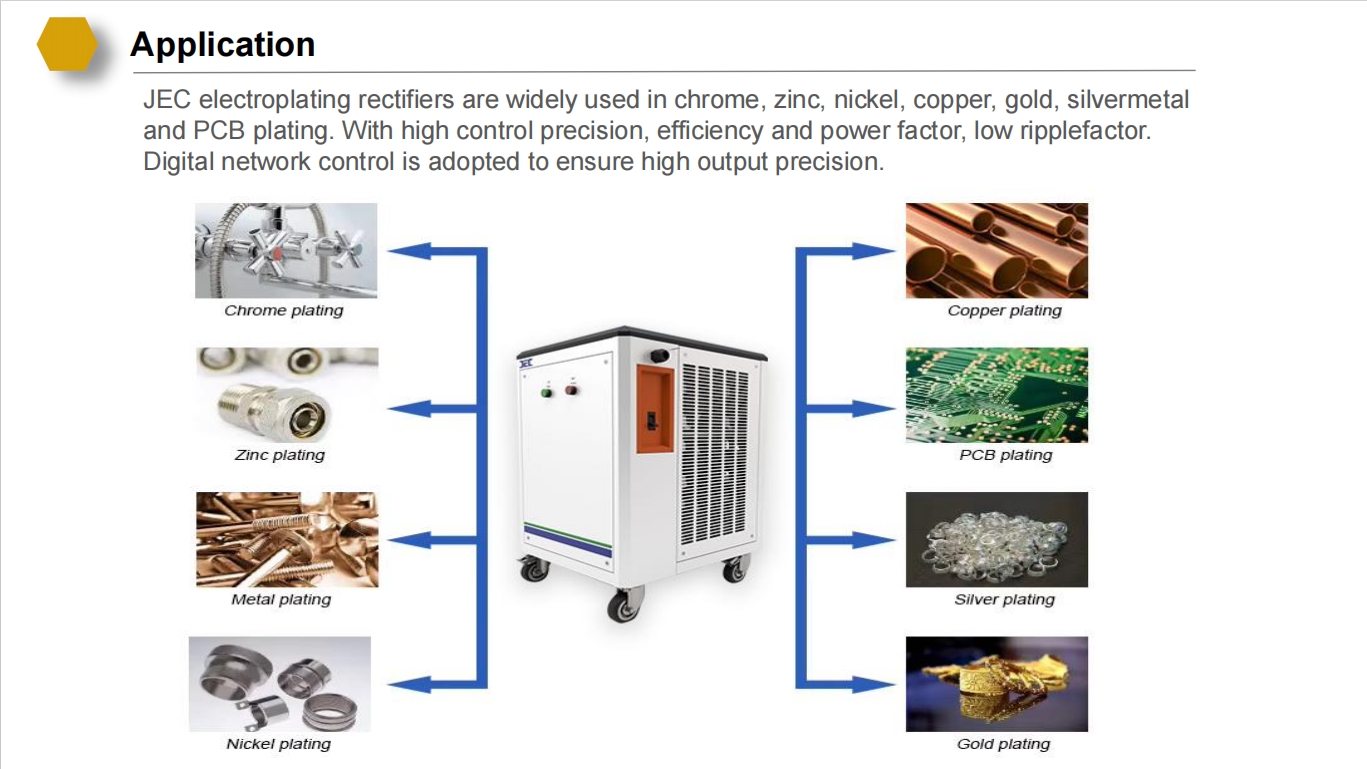 Application

JEC electroplating rectifiers are widely used in chrome, zinc, nickel, copper, gold, silvermetal and PCB plating. With high control precision, efficiency and power factor, low ripplefactor. Digital network control is adopted to ensure high output precision.

Chrome plating

Zinc plating

Metal plating

Nickel plating

JEC

Copper plating

PCB plating

Silver plating

Gold plating